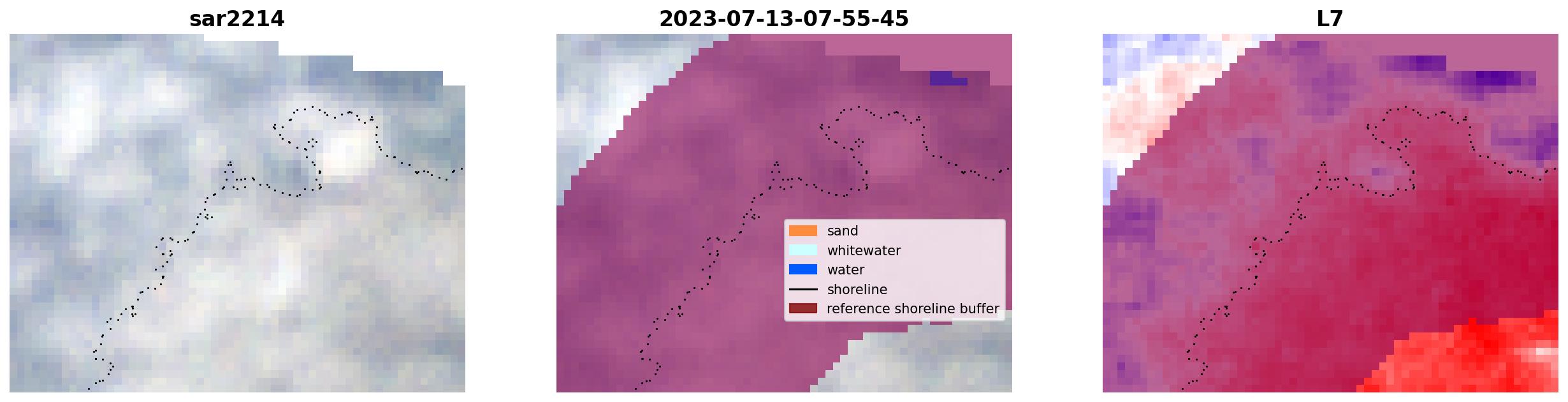 sar2214

2023-07-13-07-55-45

sand
whitewater
water
shoreline
reference shoreline buffer

L7